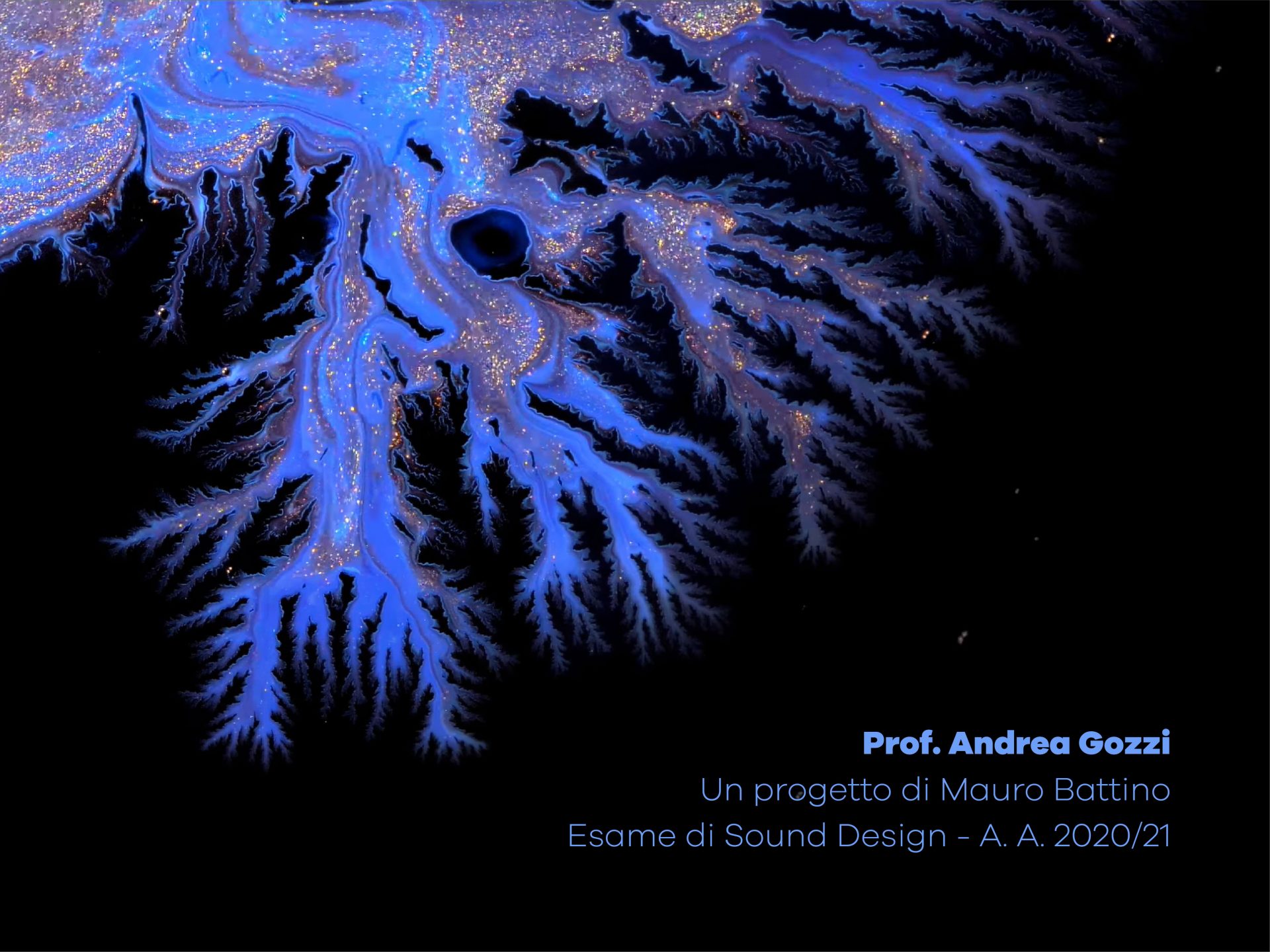 Prof. Andrea Gozzi
Un progetto di Mauro Battino
Esame di Sound Design - A. A. 2020/21